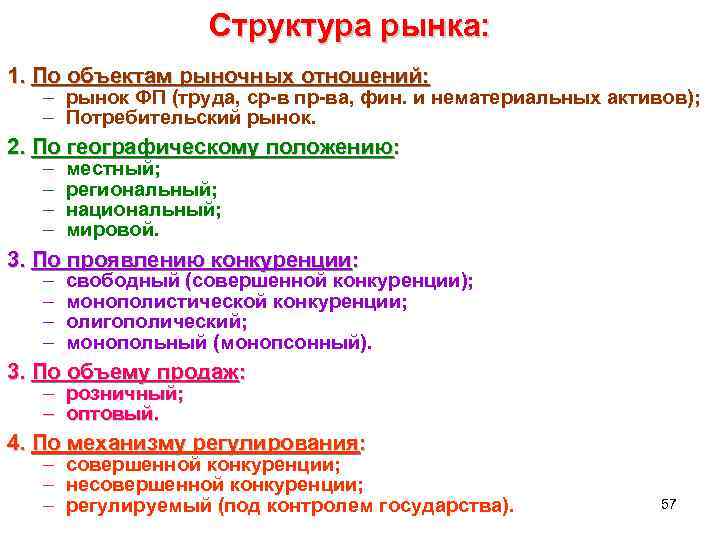 Структура рынка:

1. По объектам рыночных отношений:
– рынок ФП (труда, ср-в пр-ва, фин. и нематериальных активов);
– Потребительский рынок.

2. По географическому положению:
– местный;
– региональный;
– национальный;
– мировой.

3. По проявлению конкуренции:
– свободный (совершенной конкуренции);
– монополистической конкуренции;
– олигополический;
– монопольный (монопсонный).

3. По объему продаж:
– розничный;
– оптовый.

4. По механизму регулирования:
– совершенной конкуренции;
– несовершенной конкуренции;
– регулируемый (под контролем государства).

57